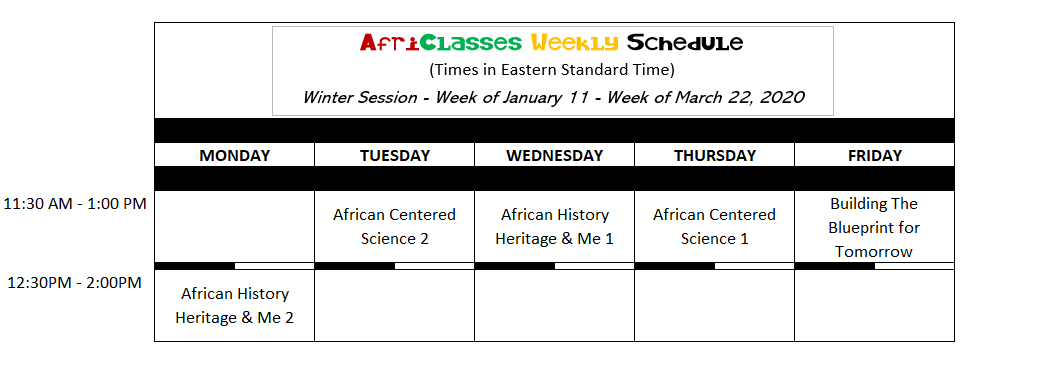 AfriClasses Weekly Schedule
(Times in Eastern Standard Time)
Winter Session - Week of January 11 - Week of March 22, 2020

| | MONDAY | TUESDAY | WEDNESDAY | THURSDAY | FRIDAY |
|---|---|---|---|---|---|
| 11:30 AM - 1:00 PM | | African Centered Science 2 | African History Heritage & Me 1 | African Centered Science 1 | Building The Blueprint for Tomorrow |
| 12:30PM - 2:00PM | African History Heritage & Me 2 | | | | |